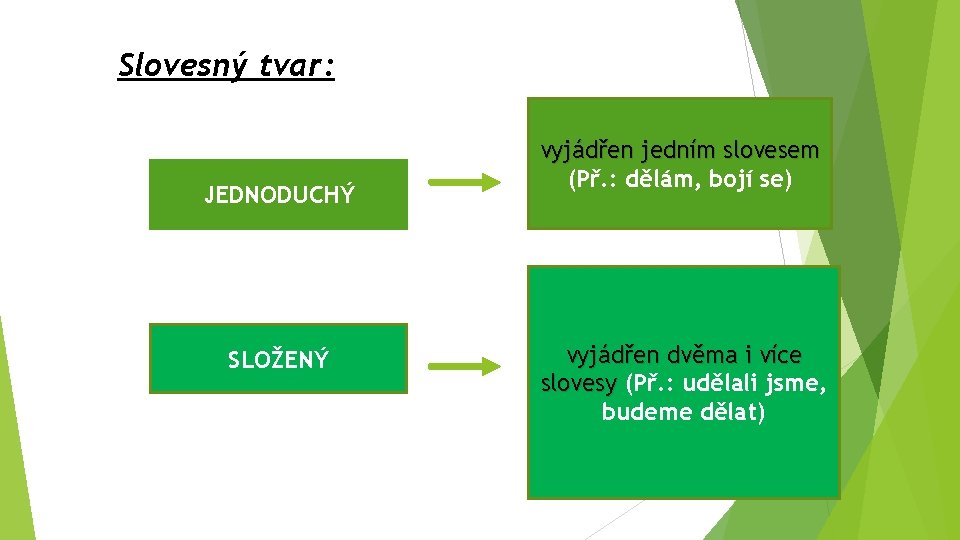 Slovesný tvar:

JEDNODUCHÝ

vyjádřen jedním slovesem (Př.: dělám, bojí se)

SLOŽENÝ

vyjádřen dvěma i více slovesy (Př.: udělali jsme, budeme dělat)